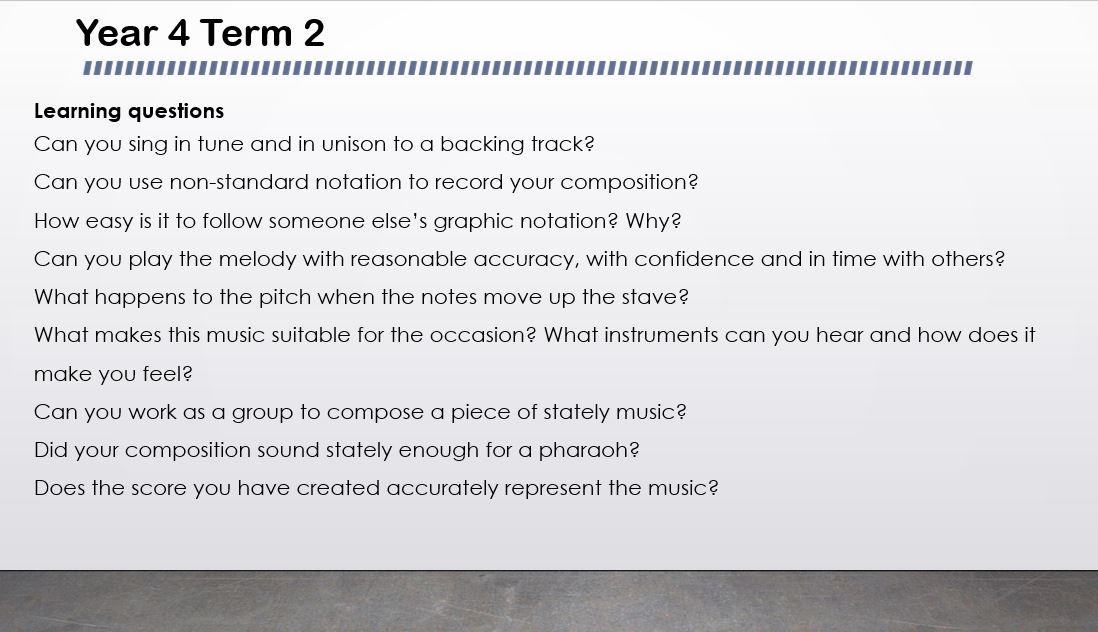 Year 4 Term 2

Learning questions

Can you sing in tune and in unison to a backing track?

Can you use non-standard notation to record your composition?

How easy is it to follow someone else's graphic notation? Why?

Can you play the melody with reasonable accuracy, with confidence and in time with others?

What happens to the pitch when the notes move up the stave?

What makes this music suitable for the occasion? What instruments can you hear and how does it make you feel?

Can you work as a group to compose a piece of stately music?

Did your composition sound stately enough for a pharaoh?

Does the score you have created accurately represent the music?